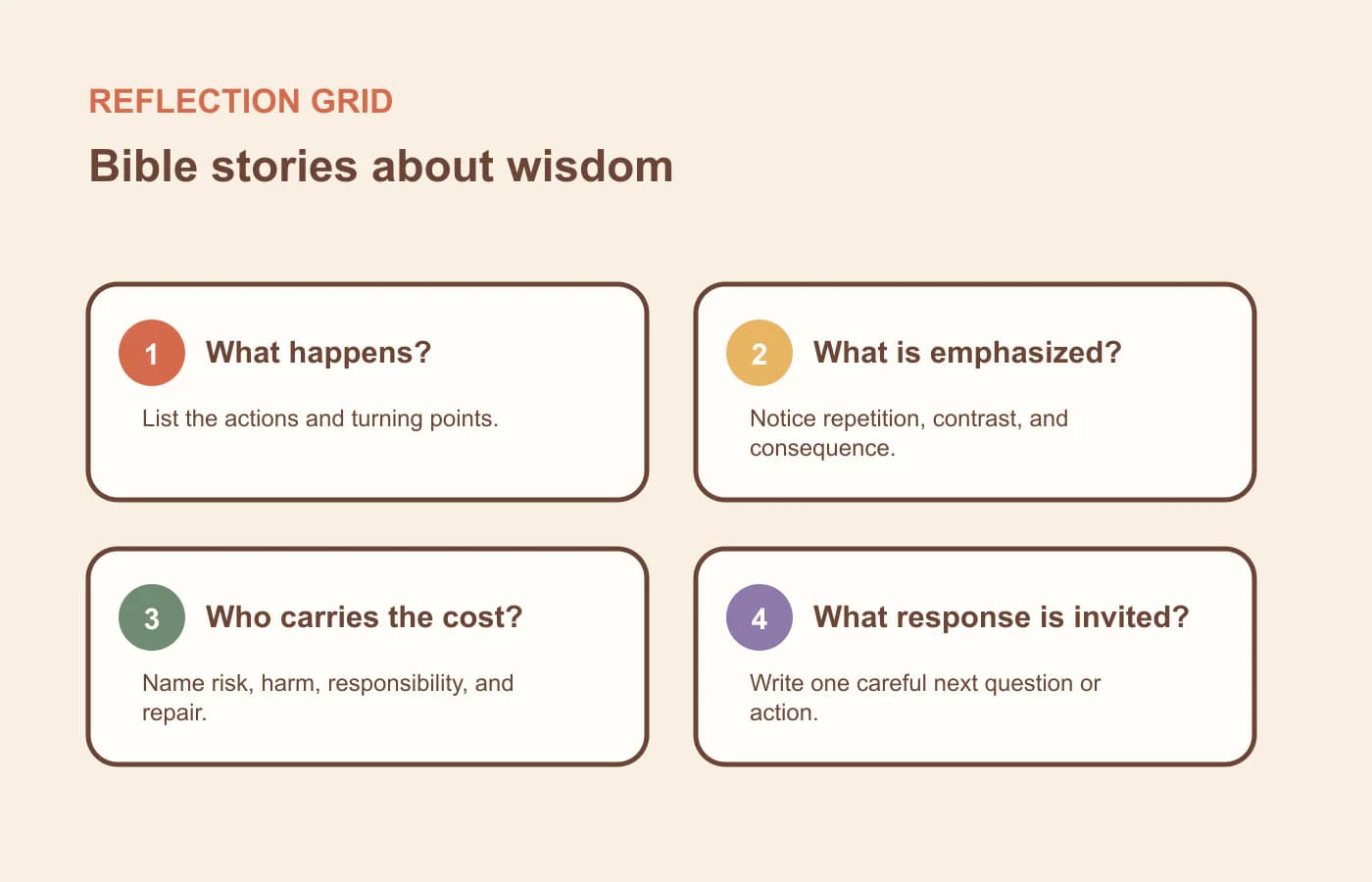 REFLECTION GRID

Bible stories about wisdom

1 What happens?

List the actions and turning points.

2 What is emphasized?

Notice repetition, contrast, and consequence.

3 Who carries the cost?

Name risk, harm, responsibility, and repair.

4 What response is invited?

Write one careful next question or action.